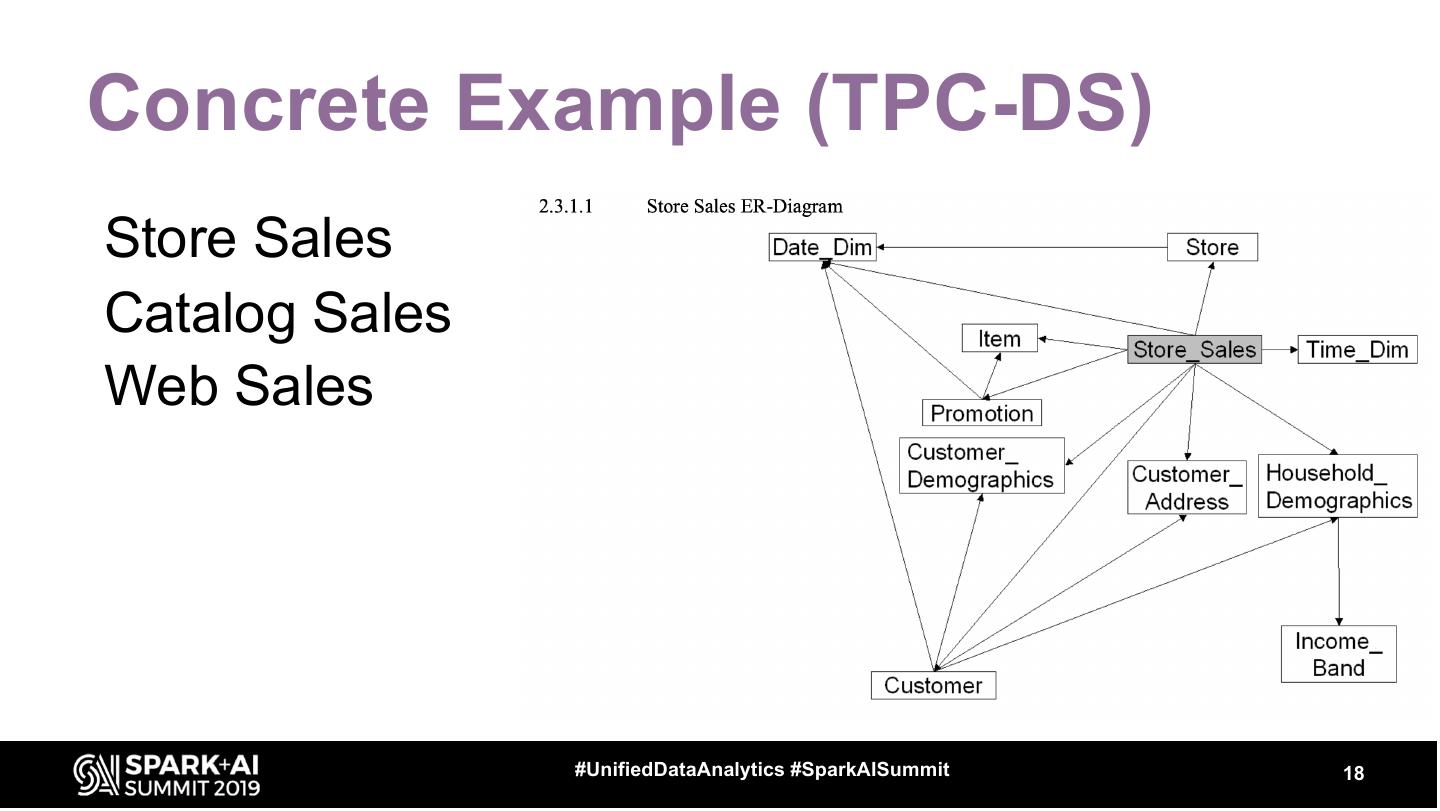 Concrete Example (TPC-DS)

Store Sales
Catalog Sales
Web Sales

2.3.1.1 Store Sales ER-Diagram

Date_Dim
Store
Item
Store_Sales
Time_Dim
Promotion
Customer_ Demographics
Customer_ Address
Household_ Demographics
Income_ Band
Customer

SPARK+AI SUMMIT 2019

#UnifiedDataAnalytics #SparkAISummit

18